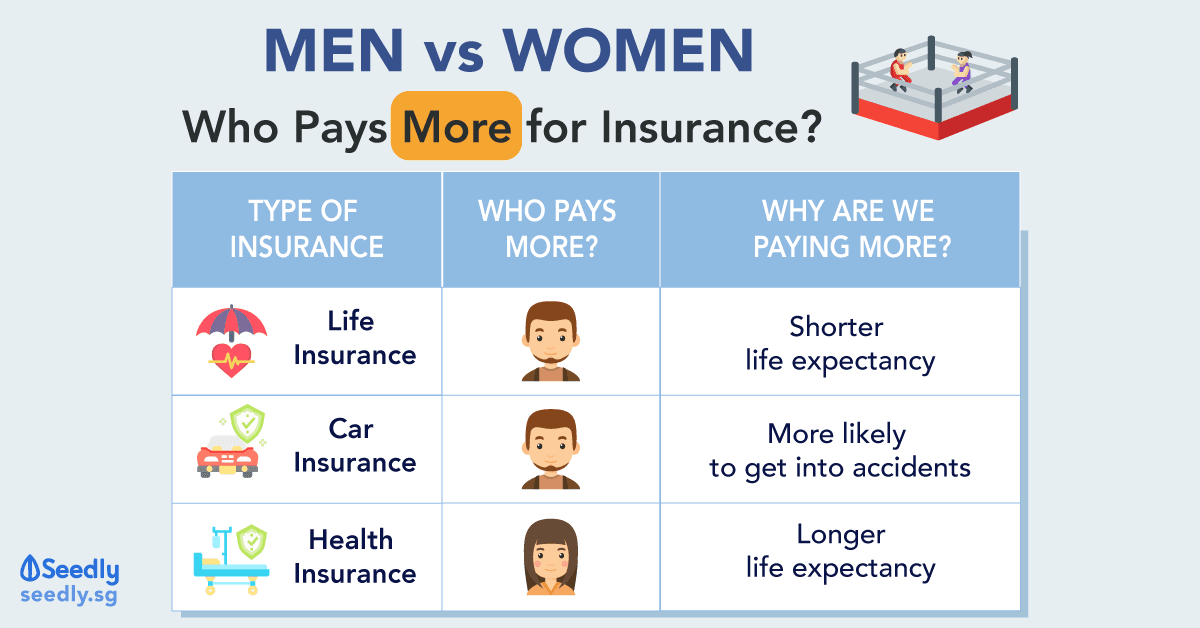 MEN vs WOMEN

Who Pays More for Insurance?

| TYPE OF INSURANCE | WHO PAYS MORE? | WHY ARE WE PAYING MORE? |
|---|---|---|
| Life Insurance | | Shorter life expectancy |
| Car Insurance | | More likely to get into accidents |
| Health Insurance | | Longer life expectancy |

Seedly
seedly.sg